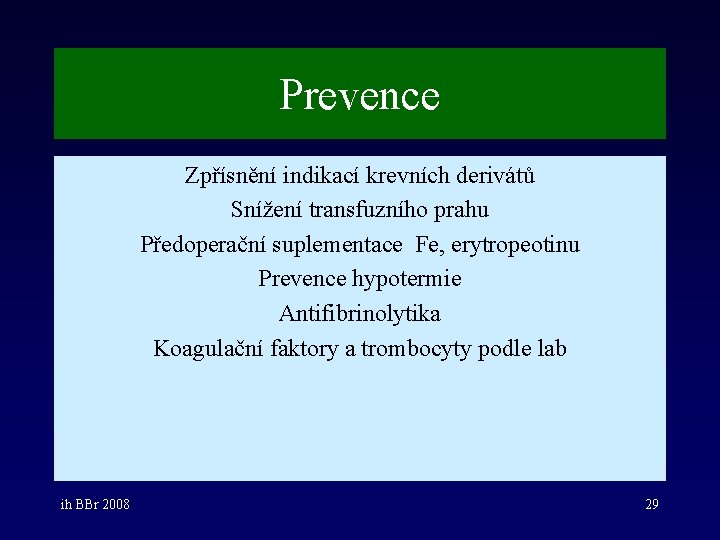 Prevence

Zpřísnění indikací krevních derivátů
Snížení transfuzního prahu
Předoperační suplementace Fe, erytropeotinu
Prevence hypotermie
Antifibrinolytika
Koagulační faktory a trombocyty podle lab

ih BBr 2008

29